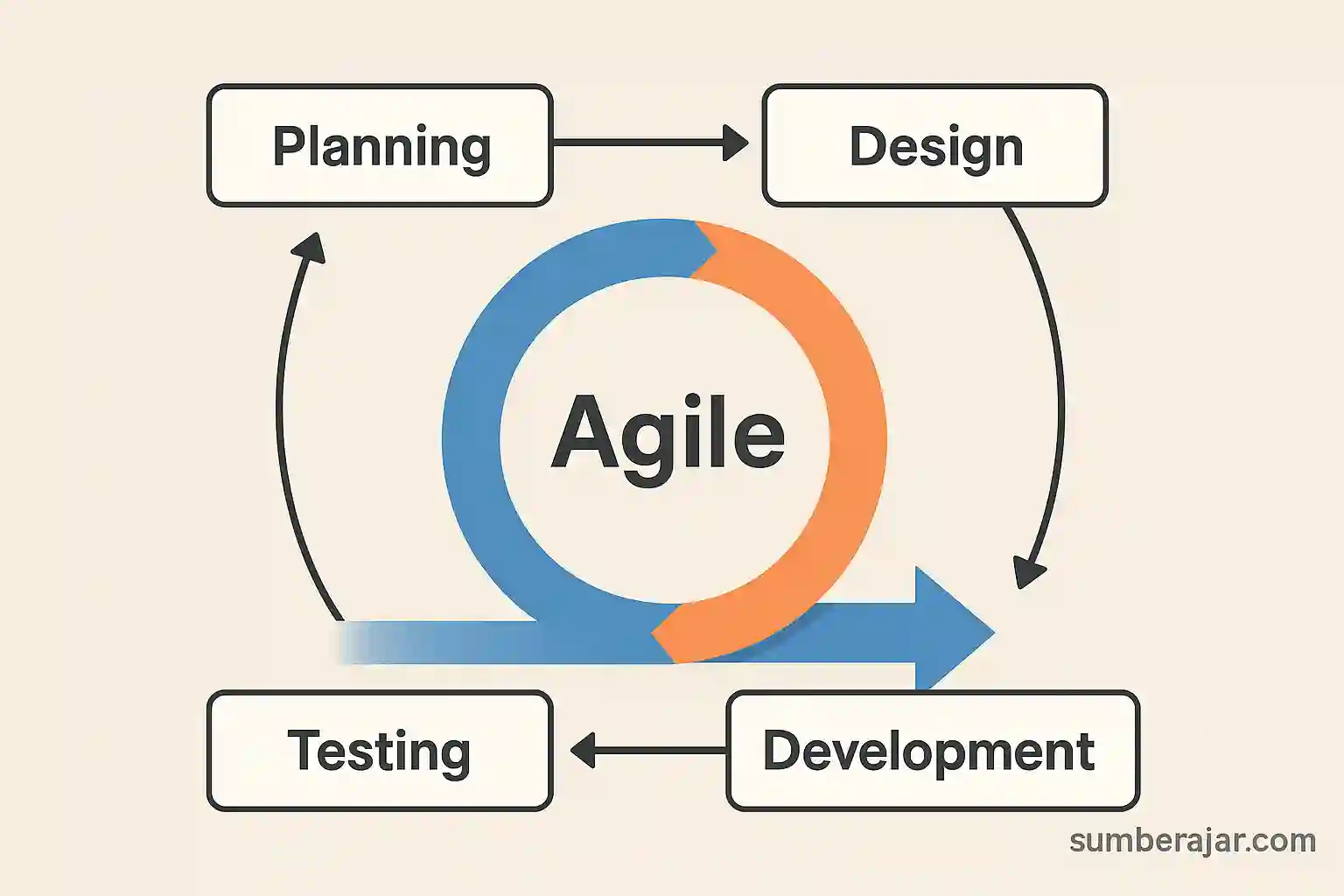 Planning
Design
Agile
Testing
Development
sumberajar.com